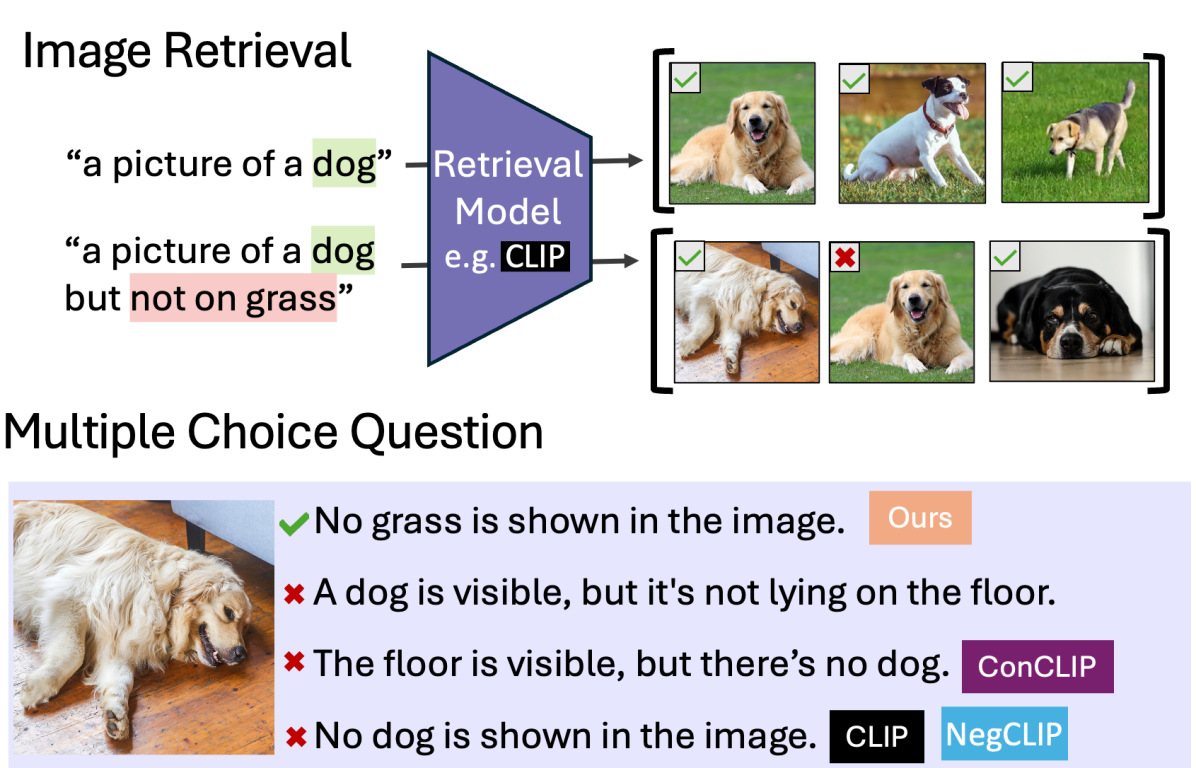 Image Retrieval

“a picture of a dog”

“a picture of a dog but not on grass”

Retrieval Model e.g. CLIP

Multiple Choice Question

No grass is shown in the image. Ours

A dog is visible, but it's not lying on the floor.

The floor is visible, but there’s no dog. ConCLIP

No dog is shown in the image. CLIP NegCLIP